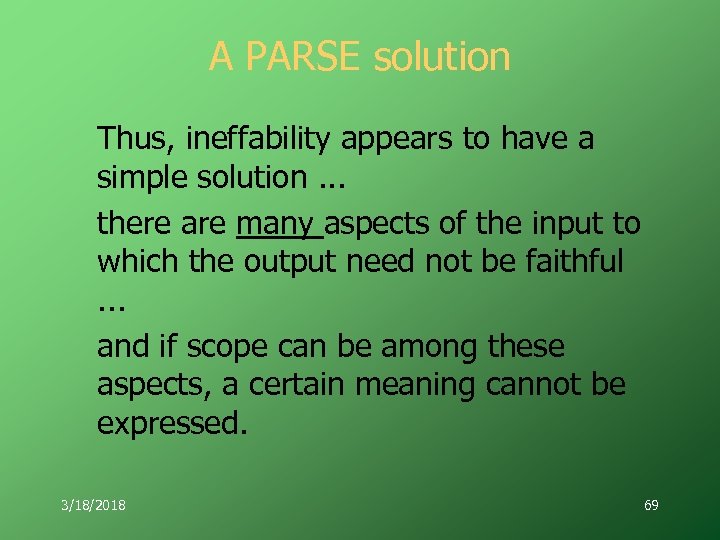 A PARSE solution

Thus, ineffability appears to have a simple solution ...

there are many aspects of the input to which the output need not be faithful ...

and if scope can be among these aspects, a certain meaning cannot be expressed.

3/18/2018

69